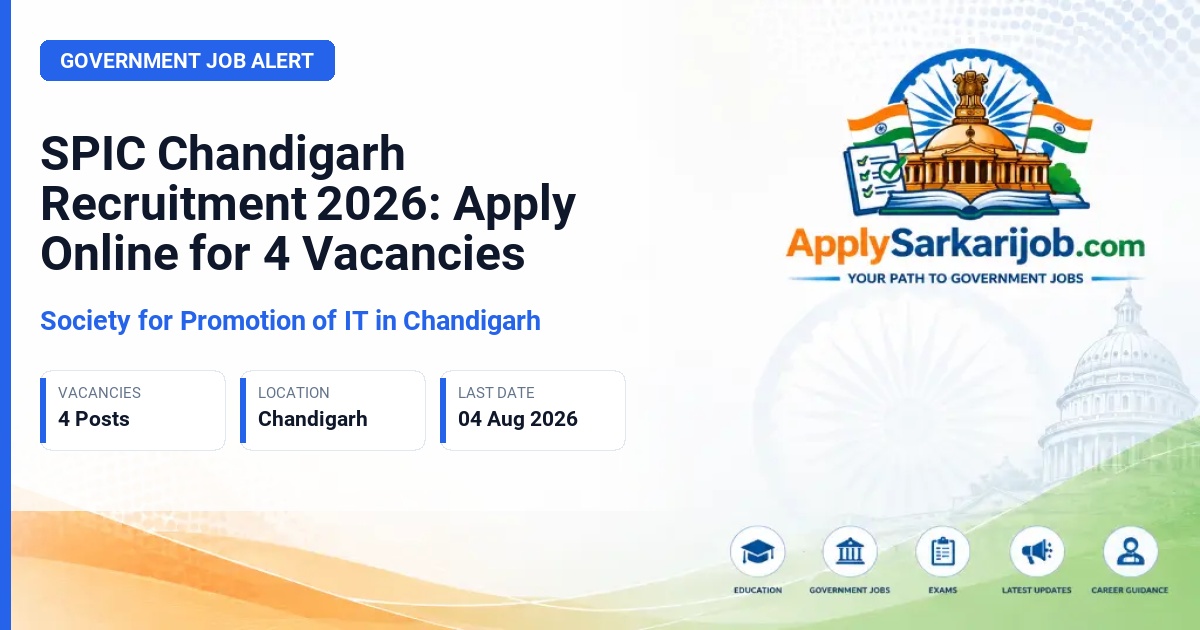 GOVERNMENT JOB ALERT

SPIC Chandigarh Recruitment 2026: Apply Online for 4 Vacancies

Society for Promotion of IT in Chandigarh

VACANCIES
4 Posts

LOCATION
Chandigarh

LAST DATE
04 Aug 2026

ApplySarkarijob.com
YOUR PATH TO GOVERNMENT JOBS

EDUCATION
GOVERNMENT JOBS
EXAMS
LATEST UPDATES
CAREER GUIDANCE